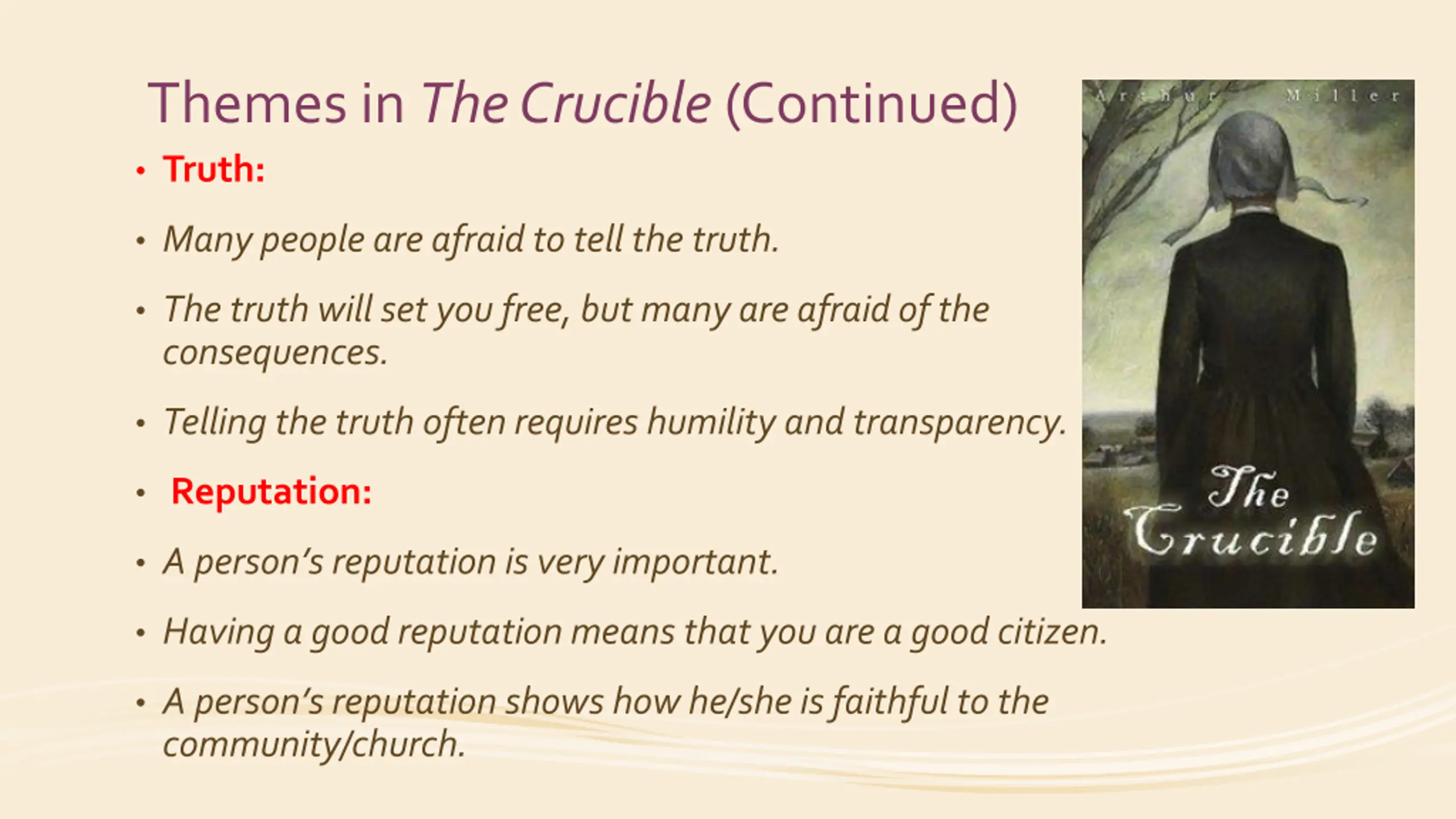 Themes in The Crucible (Continued)

• Truth:

• Many people are afraid to tell the truth.

• The truth will set you free, but many are afraid of the consequences.

• Telling the truth often requires humility and transparency.

• Reputation:

• A person's reputation is very important.

• Having a good reputation means that you are a good citizen.

• A person's reputation shows how he/she is faithful to the community/church.

Arthur Miller

The Crucible